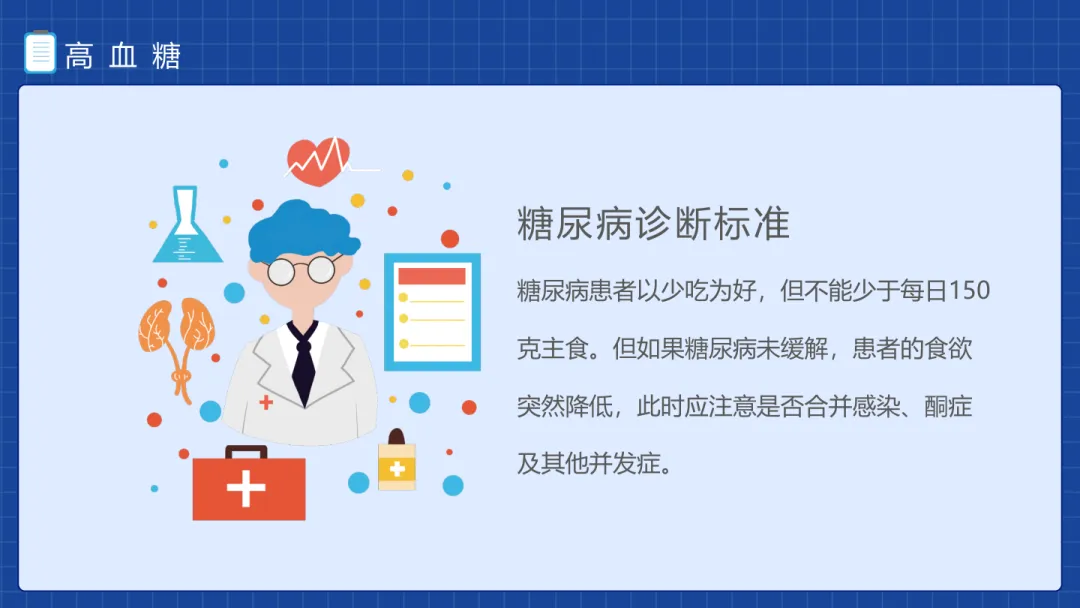 高血糖

糖尿病诊断标准

糖尿病患者以少吃为好，但不能少于每日150克主食。但如果糖尿病未缓解，患者的食欲突然降低，此时应注意是否合并感染、酮症及其他并发症。